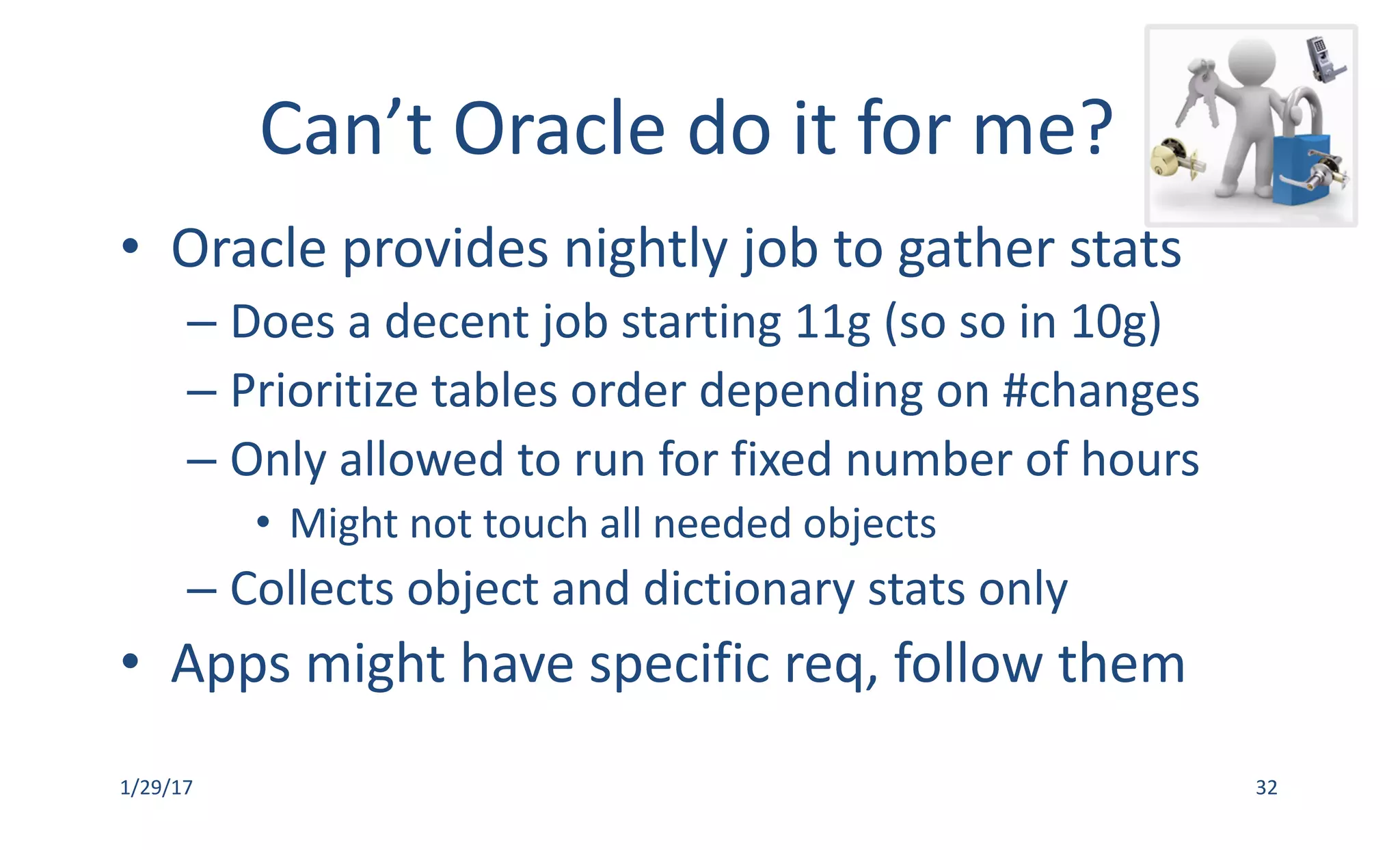 Can’t Oracle do it for me?

• Oracle provides nightly job to gather stats
– Does a decent job starting 11g (so so in 10g)
– Prioritize tables order depending on #changes
– Only allowed to run for fixed number of hours
• Might not touch all needed objects
– Collects object and dictionary stats only
• Apps might have specific req, follow them

1/29/17

32